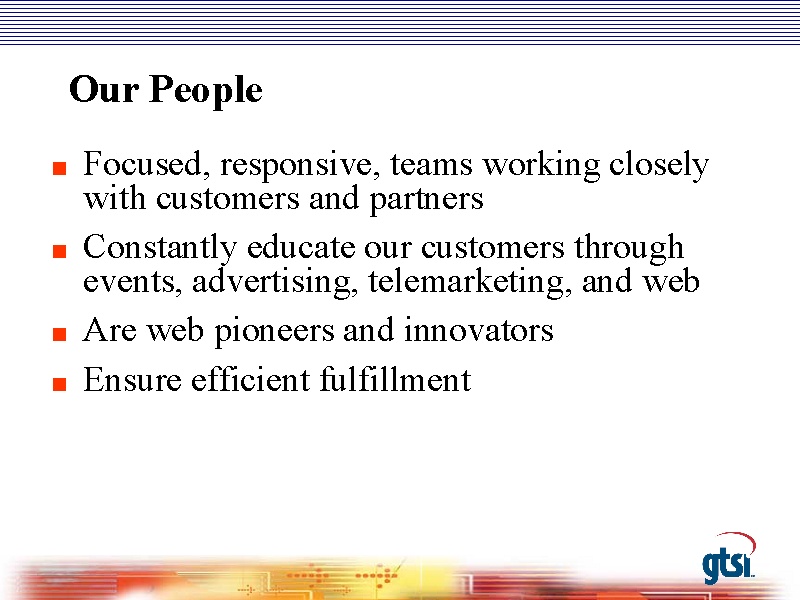 Our People

■ Focused, responsive, teams working closely with customers and partners

■ Constantly educate our customers through events, advertising, telemarketing, and web

■ Are web pioneers and innovators

■ Ensure efficient fulfillment

gtsi